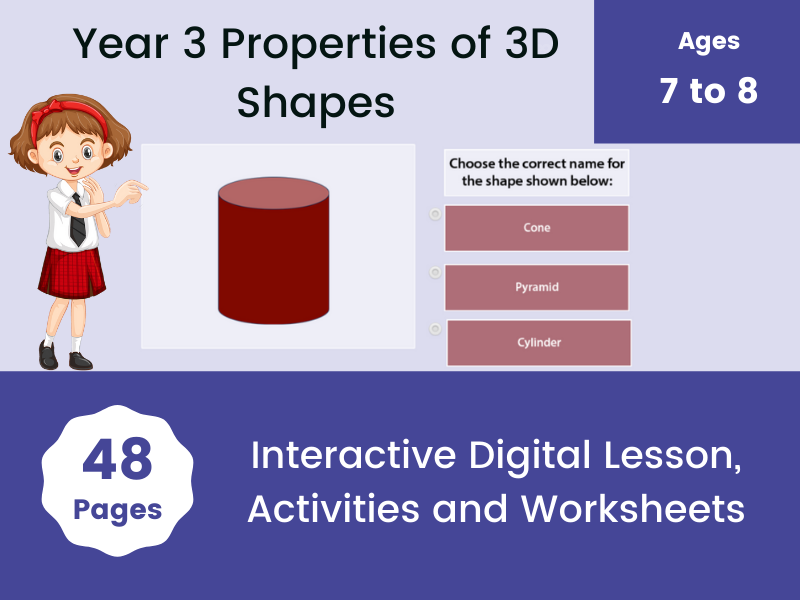 Year 3 Properties of 3D Shapes

Ages
7 to 8

Choose the correct name for the shape shown below:

Cone

Pyramid

Cylinder

48
Pages

Interactive Digital Lesson, Activities and Worksheets